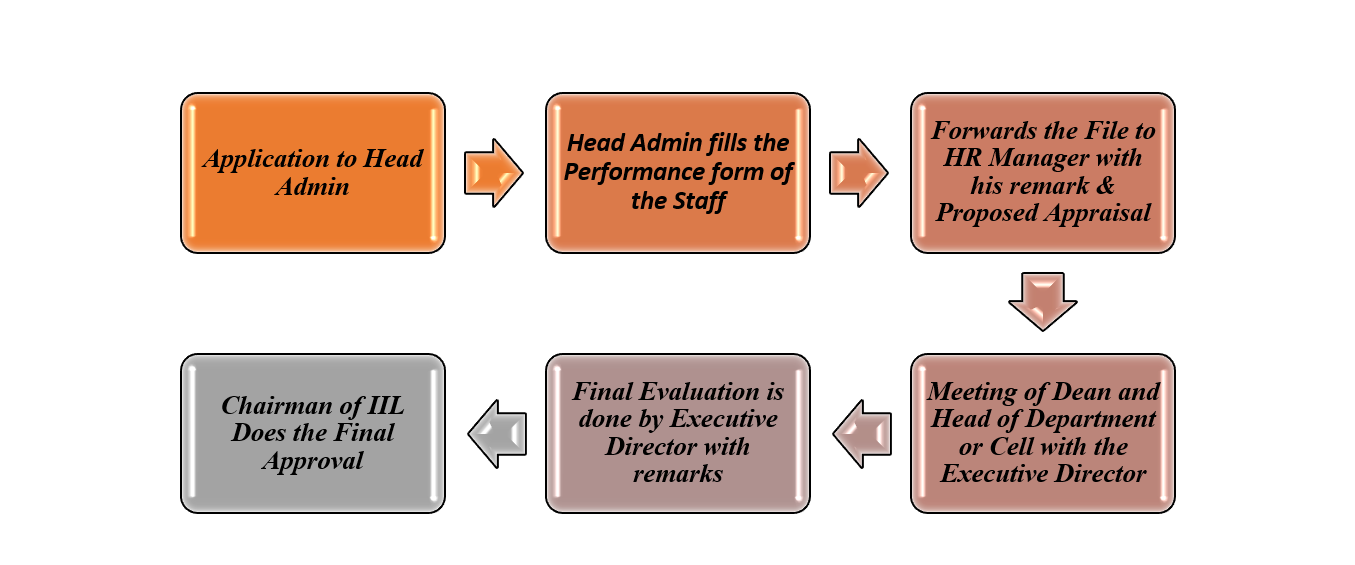 Application to Head Admin

Head Admin fills the Performance form of the Staff

Forwards the File to HR Manager with his remark & Proposed Appraisal

Meeting of Dean and Head of Department or Cell with the Executive Director

Final Evaluation is done by Executive Director with remarks

Chairman of IIL Does the Final Approval